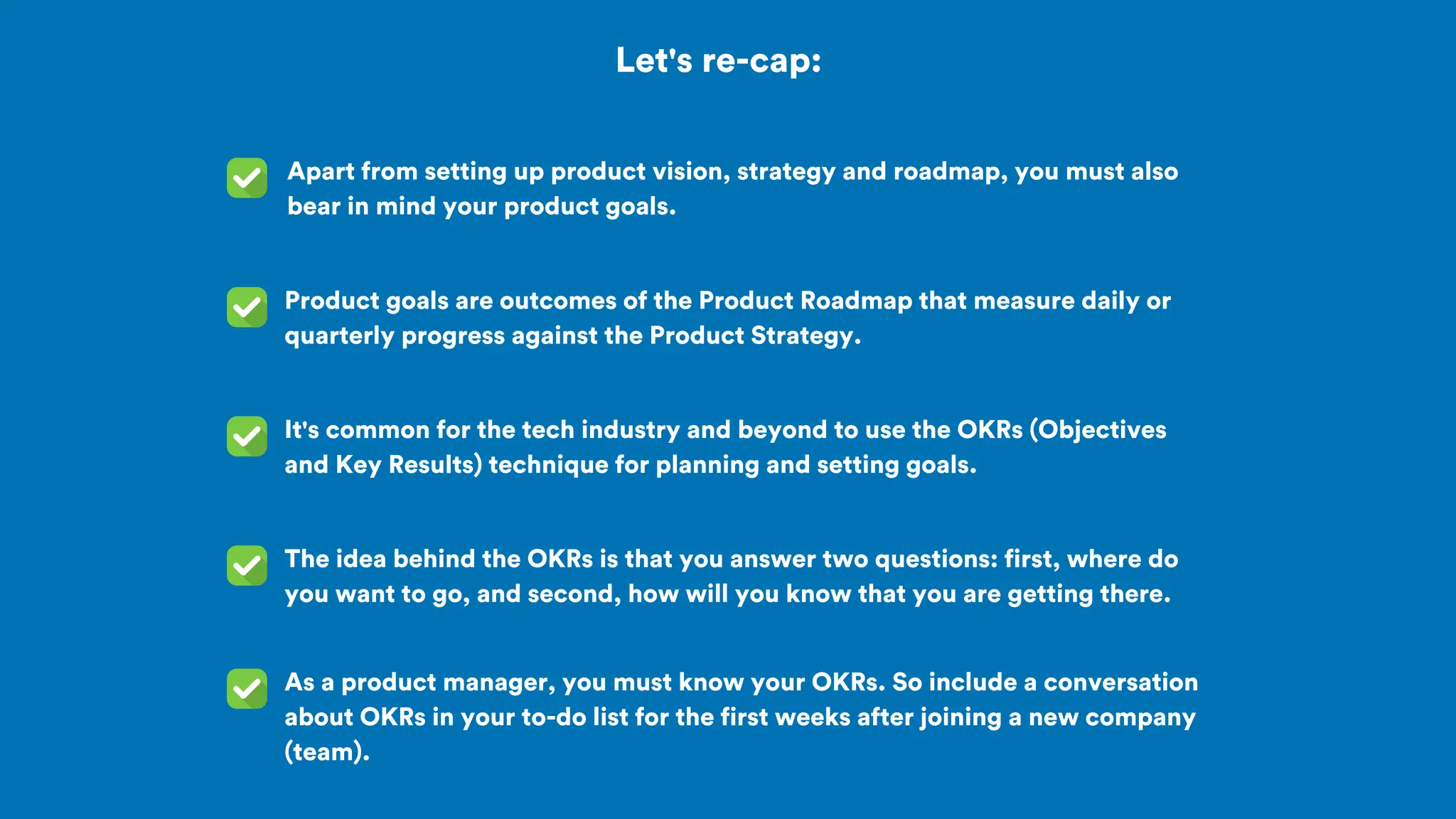 Let's re-cap:

Apart from setting up product vision, strategy and roadmap, you must also bear in mind your product goals.

Product goals are outcomes of the Product Roadmap that measure daily or quarterly progress against the Product Strategy.

It's common for the tech industry and beyond to use the OKRs (Objectives and Key Results) technique for planning and setting goals.

The idea behind the OKRs is that you answer two questions: first, where do you want to go, and second, how will you know that you are getting there.

As a product manager, you must know your OKRs. So include a conversation about OKRs in your to-do list for the first weeks after joining a new company (team).